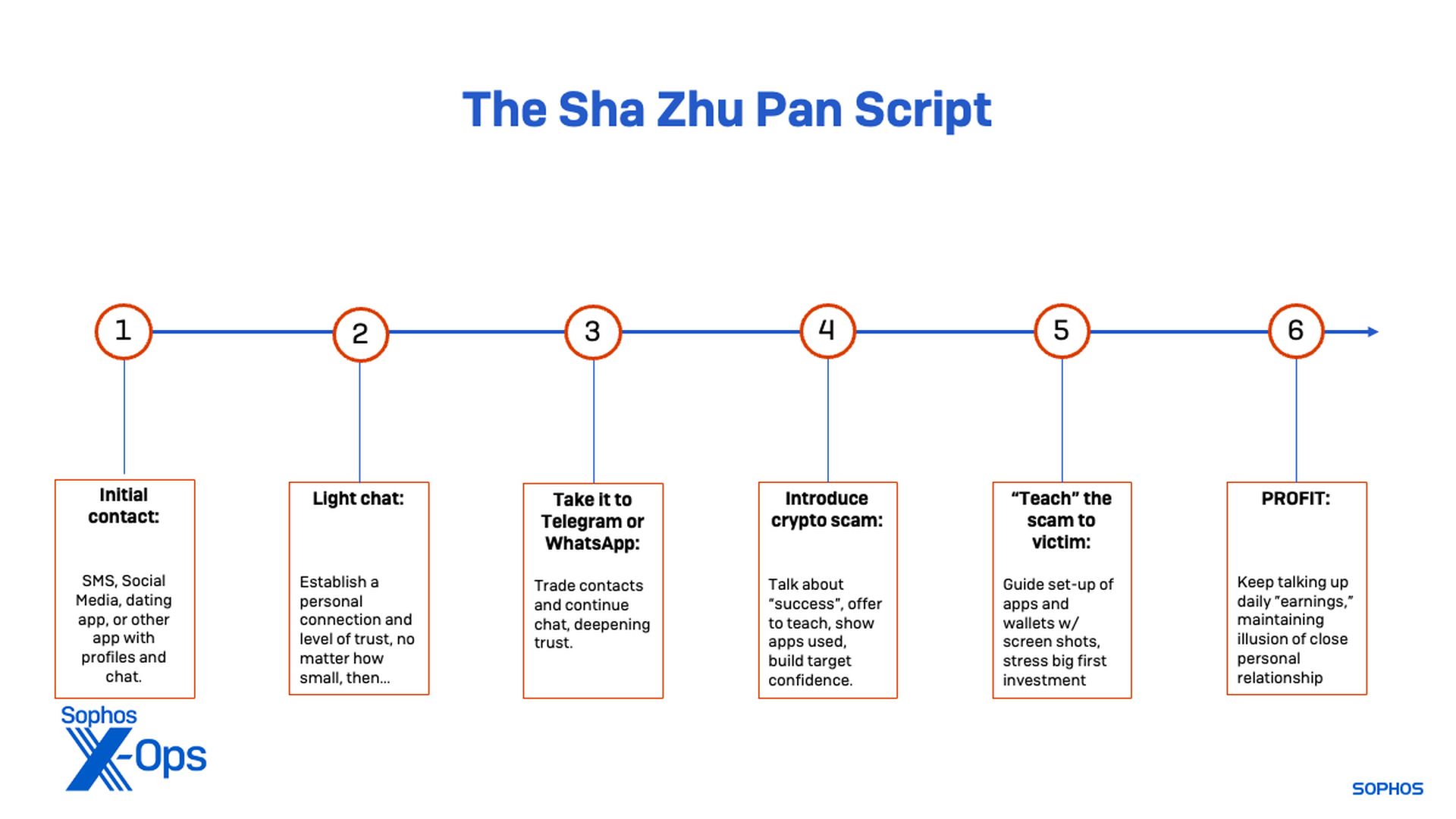 The Sha Zhu Pan Script

1

2

3

4

5

6

Initial contact:

SMS, Social Media, dating app, or other app with profiles and chat.

Light chat:

Establish a personal connection and level of trust, no matter how small, then…

Take it to Telegram or WhatsApp:

Trade contacts and continue chat, deepening trust.

Introduce crypto scam:

Talk about "success", offer to teach, show apps used, build target confidence.

"Teach" the scam to victim:

Guide set-up of apps and wallets w/ screen shots, stress big first investment

PROFIT:

Keep talking up daily "earnings," maintaining illusion of close personal relationship

Sophos X-Ops

SOPHOS